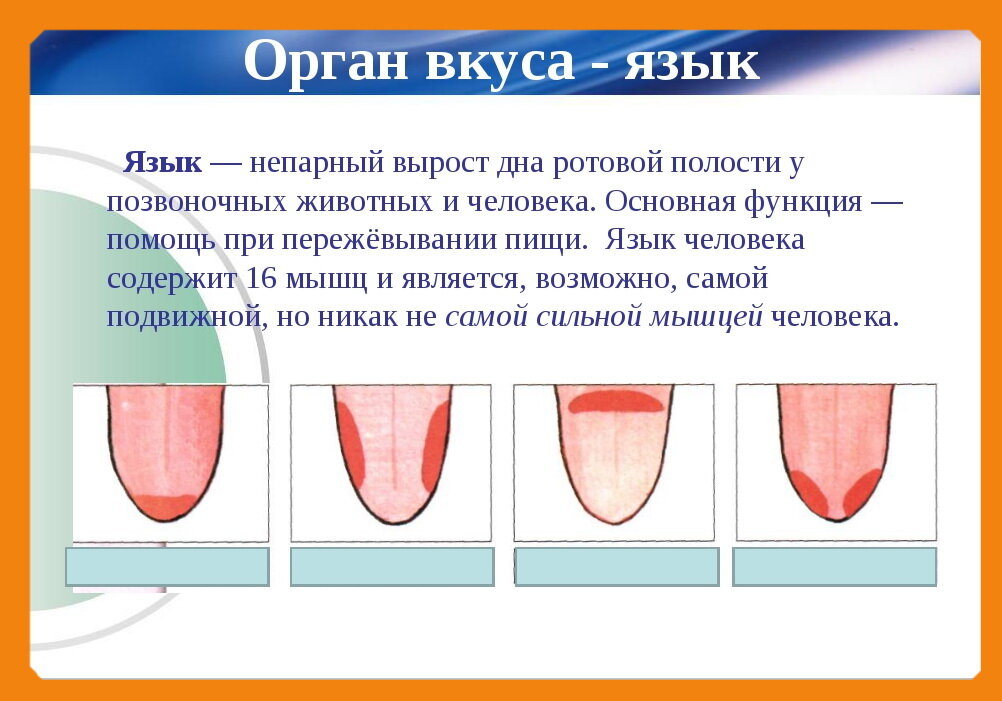 Орган вкуса - язык

Язык — непарный вырост дна ротовой полости у позвоночных животных и человека. Основная функция — помощь при пережёвывании пищи. Язык человека содержит 16 мышц и является, возможно, самой подвижной, но никак не самой сильной мышцей человека.